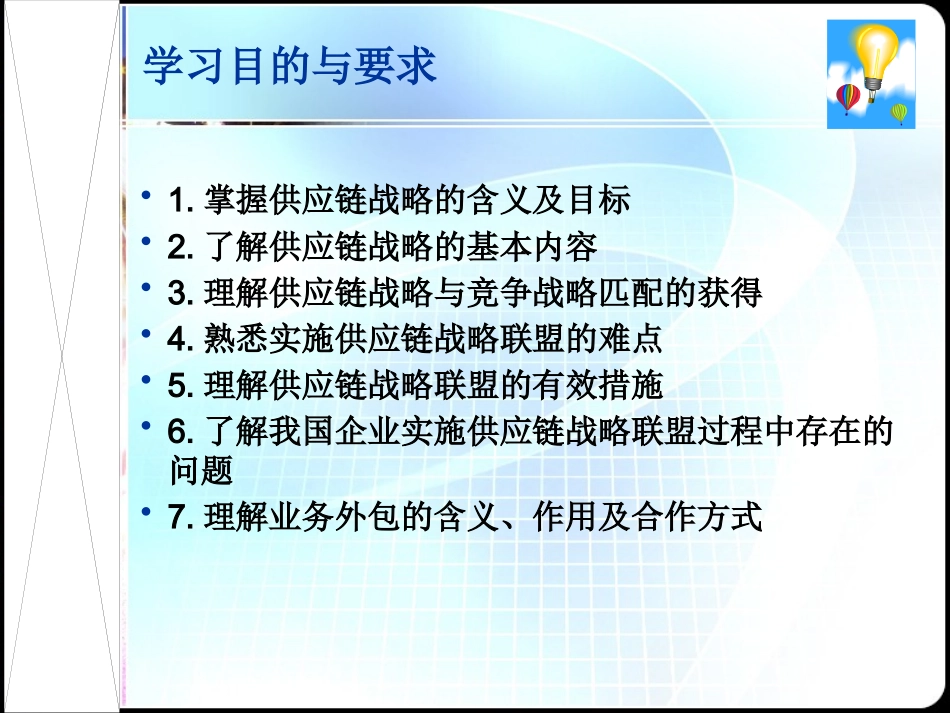 学习目的与要求

• 1. 掌握供应链战略的含义及目标
• 2. 了解供应链战略的基本内容
• 3. 理解供应链战略与竞争战略匹配的获得
• 4. 熟悉实施供应链战略联盟的难点
• 5. 理解供应链战略联盟的有效措施
• 6. 了解我国企业实施供应链战略联盟过程中存在的问题
• 7. 理解业务外包的含义、作用及合作方式